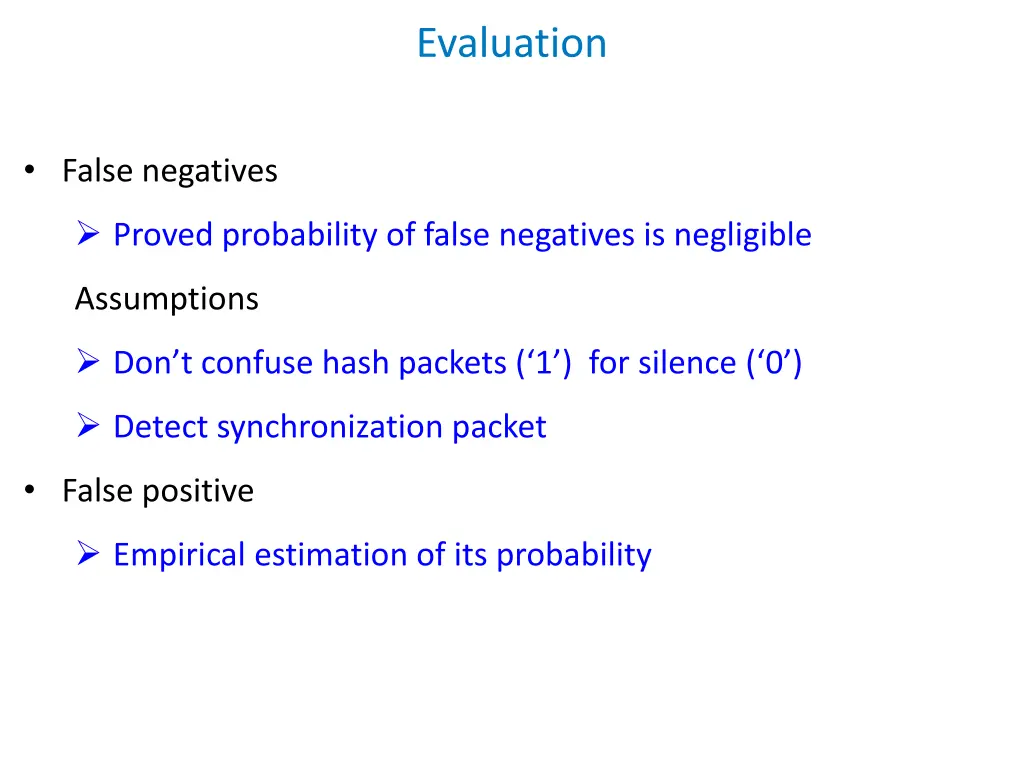 Evaluation

• False negatives

➢ Proved probability of false negatives is negligible

Assumptions

➢ Don’t confuse hash packets (‘1’) for silence (‘0’)

➢ Detect synchronization packet

• False positive

➢ Empirical estimation of its probability